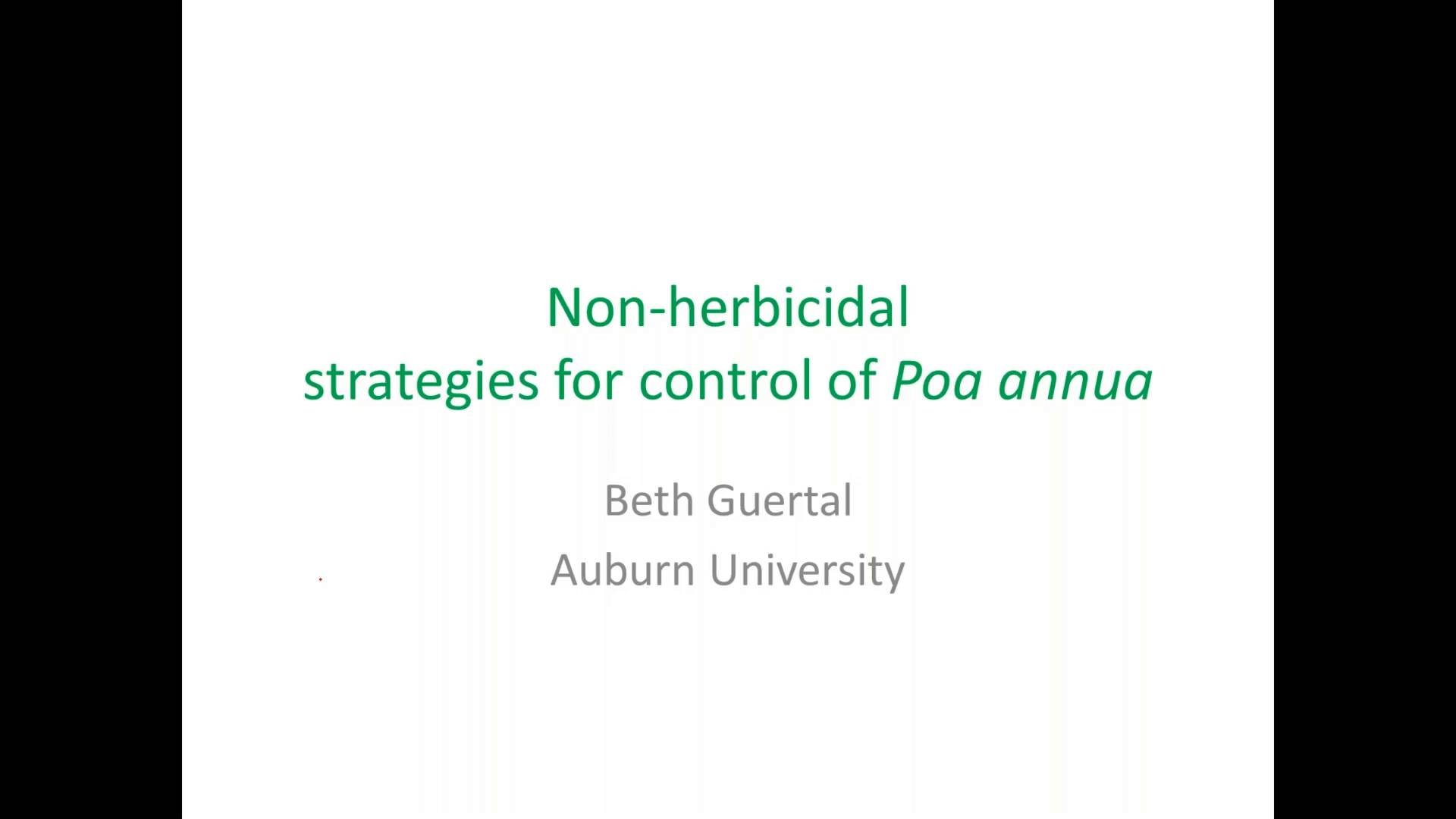 Non-herbicidal strategies for control of Poa annua

Beth Guertal

Auburn University